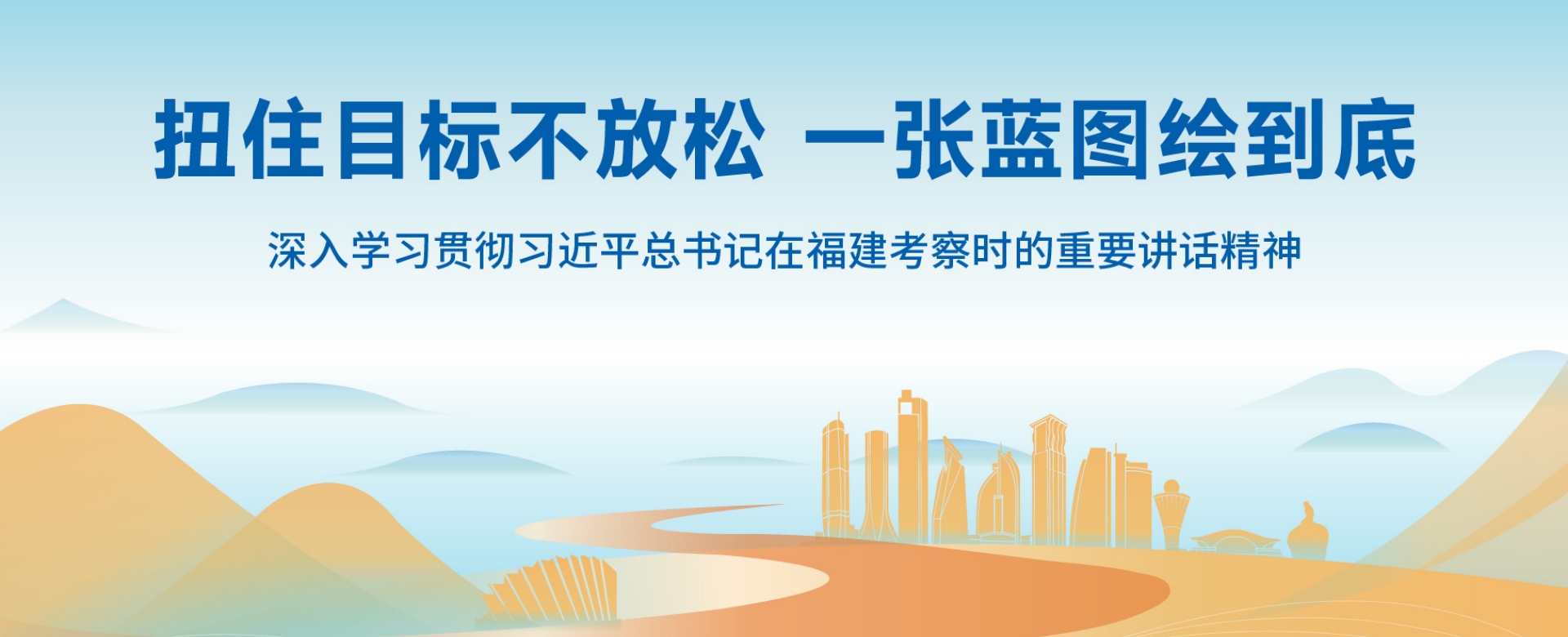 扭住目标不放松 一张蓝图绘到底

深入学习贯彻习近平总书记在福建考察时的重要讲话精神